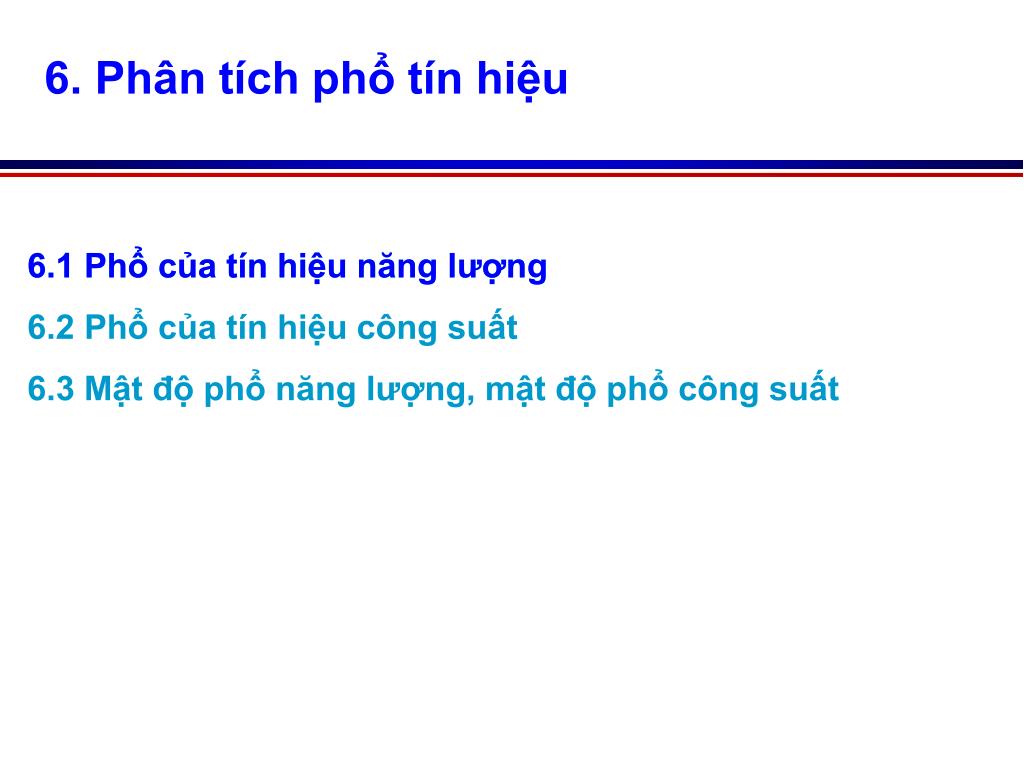 6. Phân tích phổ tín hiệu

6.1 Phổ của tín hiệu năng lượng

6.2 Phổ của tín hiệu công suất

6.3 Mật độ phổ năng lượng, mật độ phổ công suất